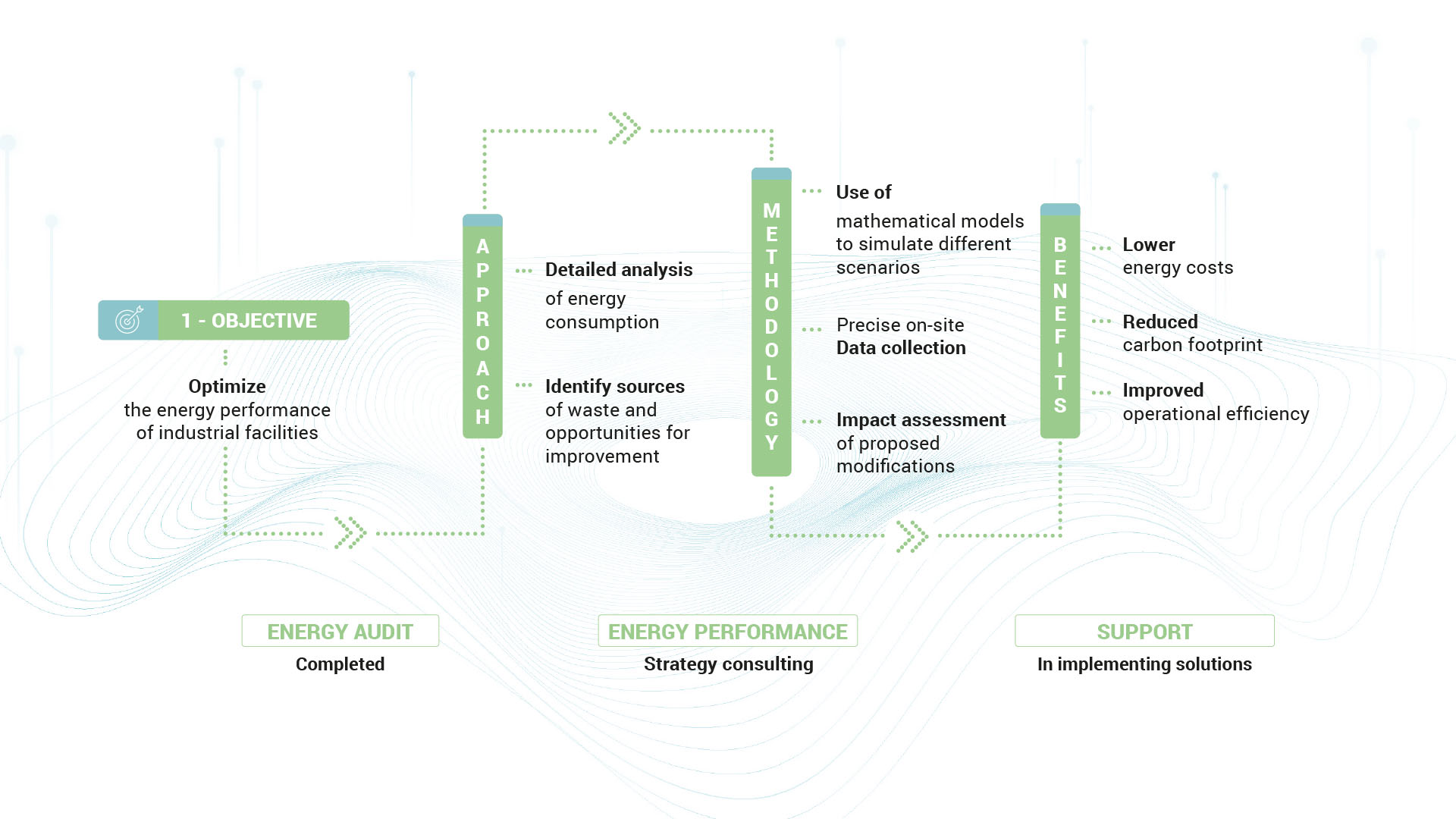 1 - OBJECTIVE

Optimize
the energy performance of industrial facilities

APPROACH

Detailed analysis
of energy consumption

Identify sources
of waste and opportunities for improvement

METHODOLOGY

Use of
mathematical models to simulate different scenarios

Precise on-site
Data collection

Impact assessment
of proposed modifications

BENEFITS

Lower
energy costs

Reduced
carbon footprint

Improved
operational efficiency

ENERGY AUDIT
Completed

ENERGY PERFORMANCE
Strategy consulting

SUPPORT
In implementing solutions